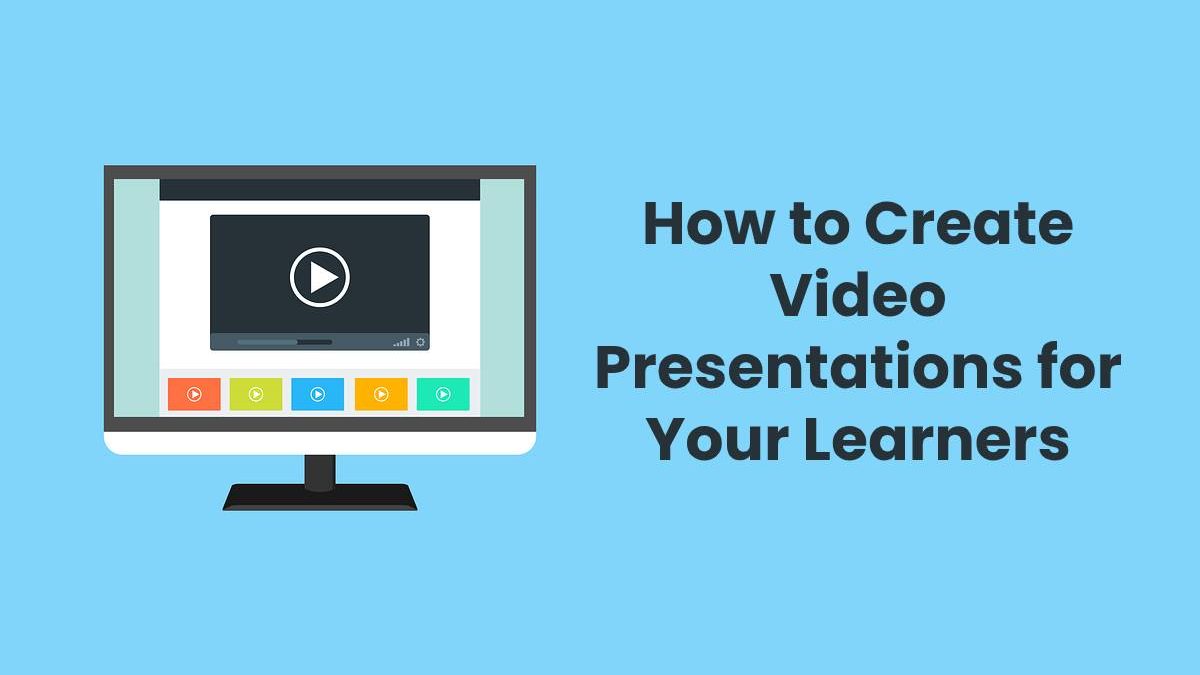 How to Create Video Presentations for Your Learners